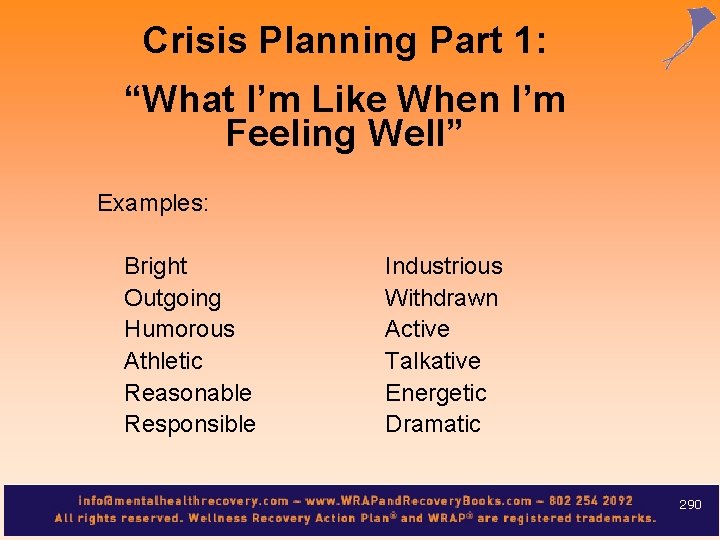 Crisis Planning Part 1:
“What I’m Like When I’m Feeling Well”

Examples:

Bright
Outgoing
Humorous
Athletic
Reasonable
Responsible

Industrious
Withdrawn
Active
Talkative
Energetic
Dramatic

info@mentalhealthrecovery.com – www.WRAPandRecoveryBooks.com – 802 254 2092
All rights reserved. Wellness Recovery Action Plan® and WRAP® are registered trademarks.

290